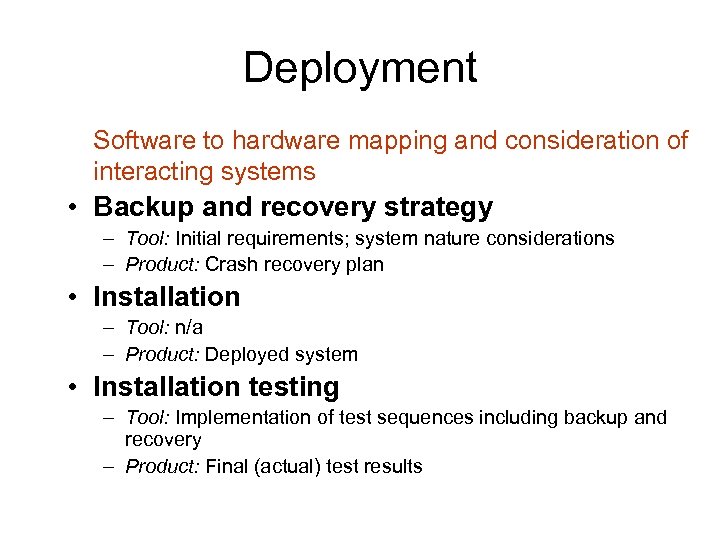 Deployment

Software to hardware mapping and consideration of interacting systems

• Backup and recovery strategy
– Tool: Initial requirements; system nature considerations
– Product: Crash recovery plan

• Installation
– Tool: n/a
– Product: Deployed system

• Installation testing
– Tool: Implementation of test sequences including backup and recovery
– Product: Final (actual) test results